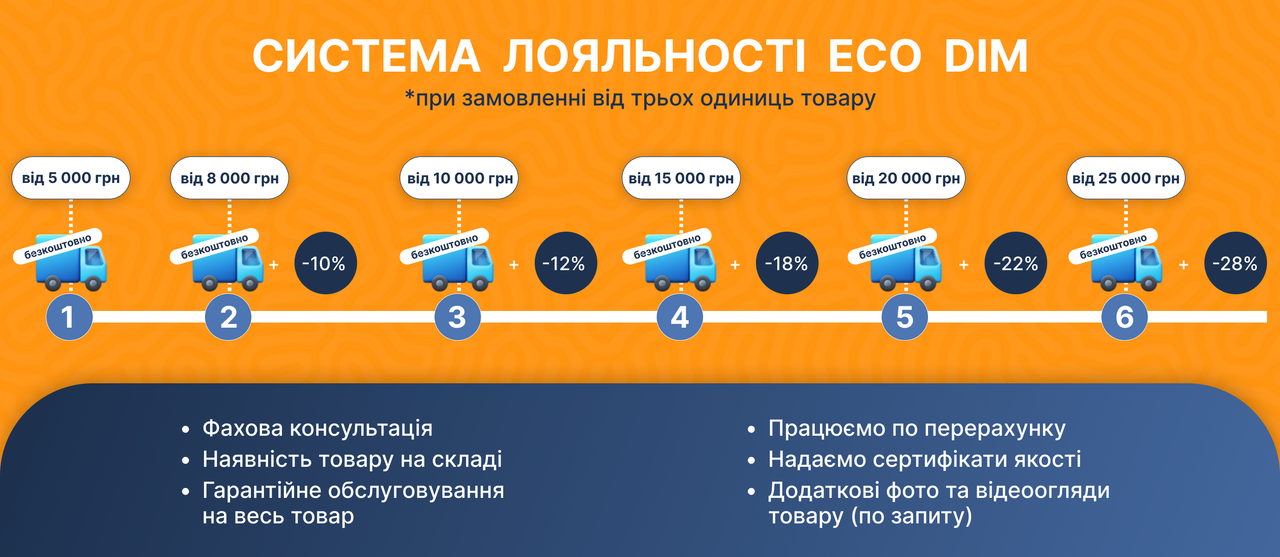 СИСТЕМА ЛОЯЛЬНОСТІ ECO DIM
*при замовленні від трьох одиниць товару

від 5 000 грн
безкоштовно
1

від 8 000 грн
безкоштовно + -10%
2

від 10 000 грн
безкоштовно + -12%
3

від 15 000 грн
безкоштовно + -18%
4

від 20 000 грн
безкоштовно + -22%
5

від 25 000 грн
безкоштовно + -28%
6

• Фахова консультація
• Наявність товару на складі
• Гарантійне обслуговування на весь товар

• Працюємо по перерахунку
• Надаємо сертифікати якості
• Додаткові фото та відеоогляди товару (по запиту)